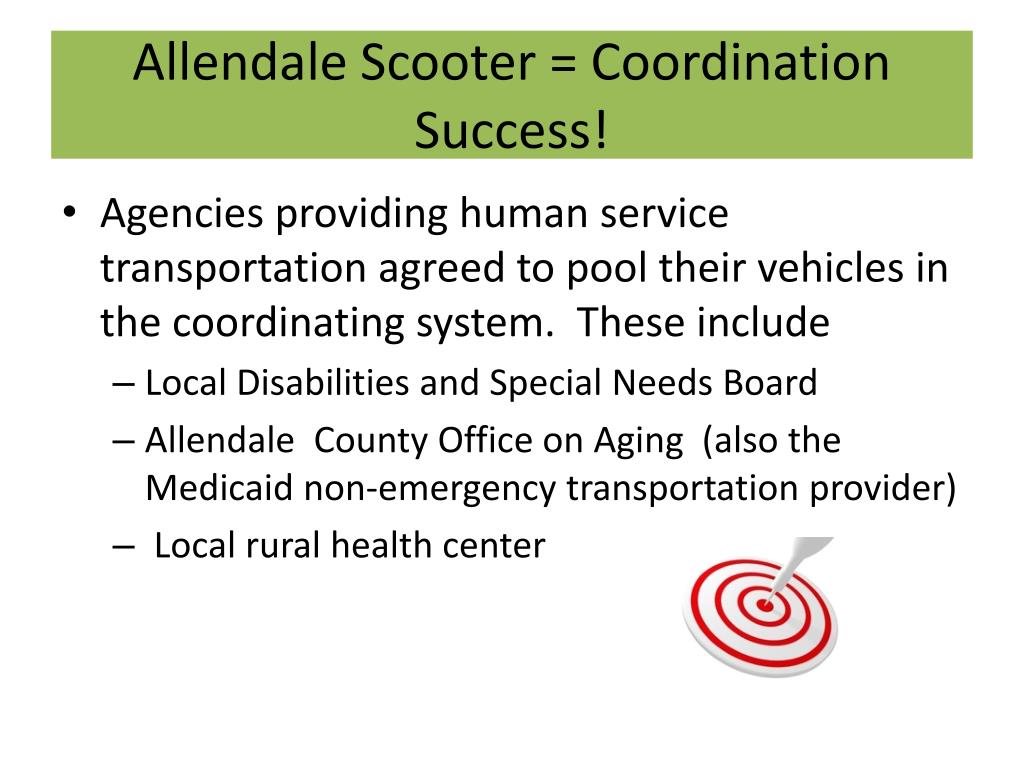 Allendale Scooter = Coordination Success!

• Agencies providing human service transportation agreed to pool their vehicles in the coordinating system. These include
– Local Disabilities and Special Needs Board
– Allendale County Office on Aging (also the Medicaid non-emergency transportation provider)
– Local rural health center